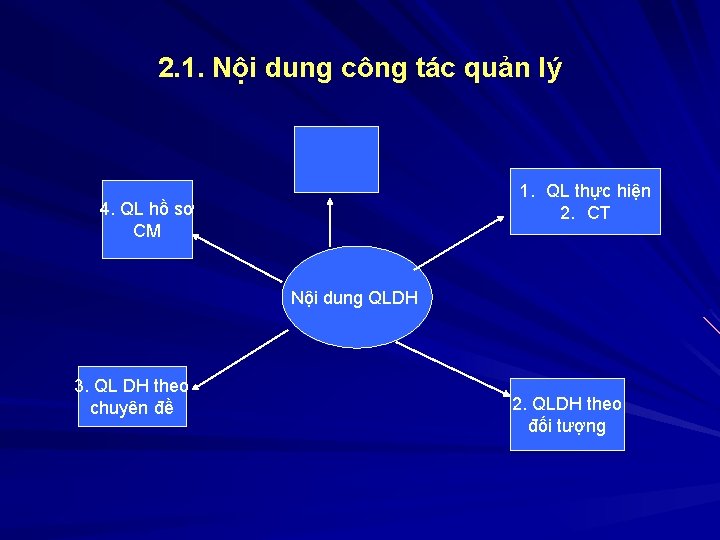 2.1. Nội dung công tác quản lý

4. QL hồ sơ CM

1. QL thực hiện
2. CT

Nội dung QLDH

3. QL DH theo chuyên đề

2. QLDH theo đối tượng